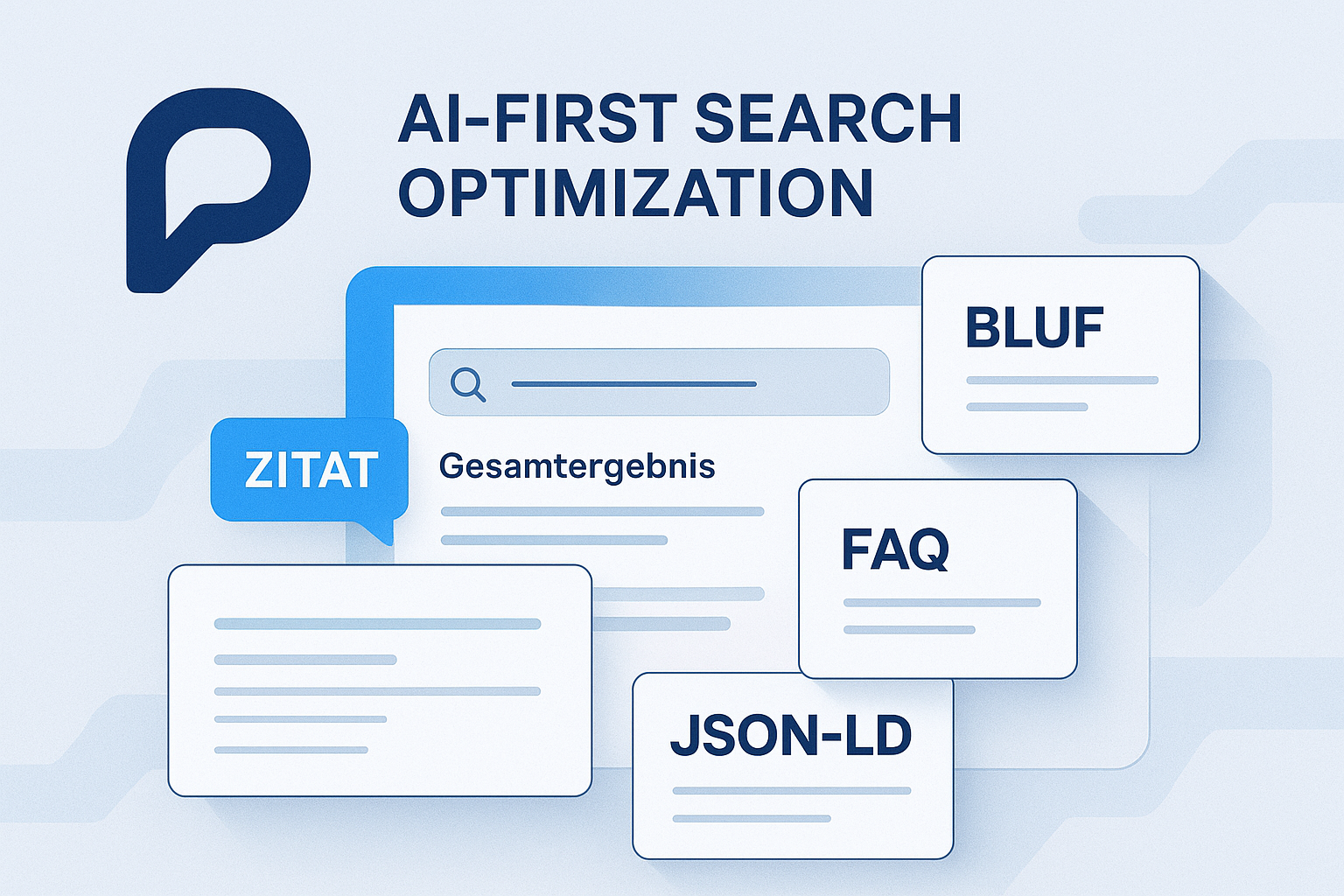 AI-FIRST SEARCH OPTIMIZATION

BLUF

ZITAT

Gesamtergebnis

FAQ

JSON-LD